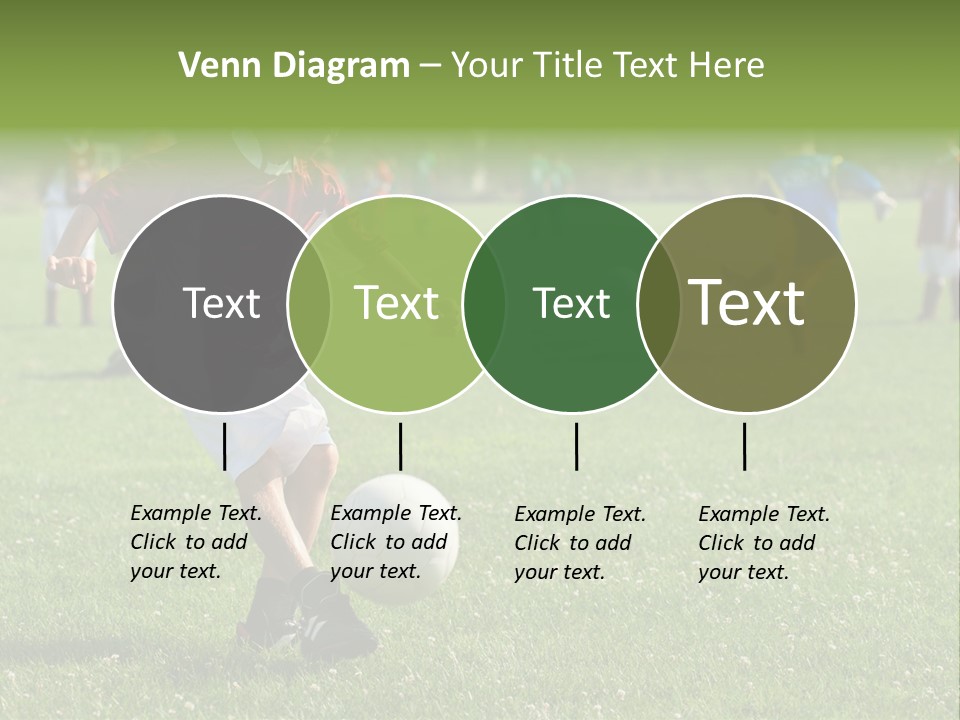 Venn Diagram – Your Title Text Here

Text

Text

Text

Text

Example Text. Click to add your text.

Example Text. Click to add your text.

Example Text. Click to add your text.

Example Text. Click to add your text.